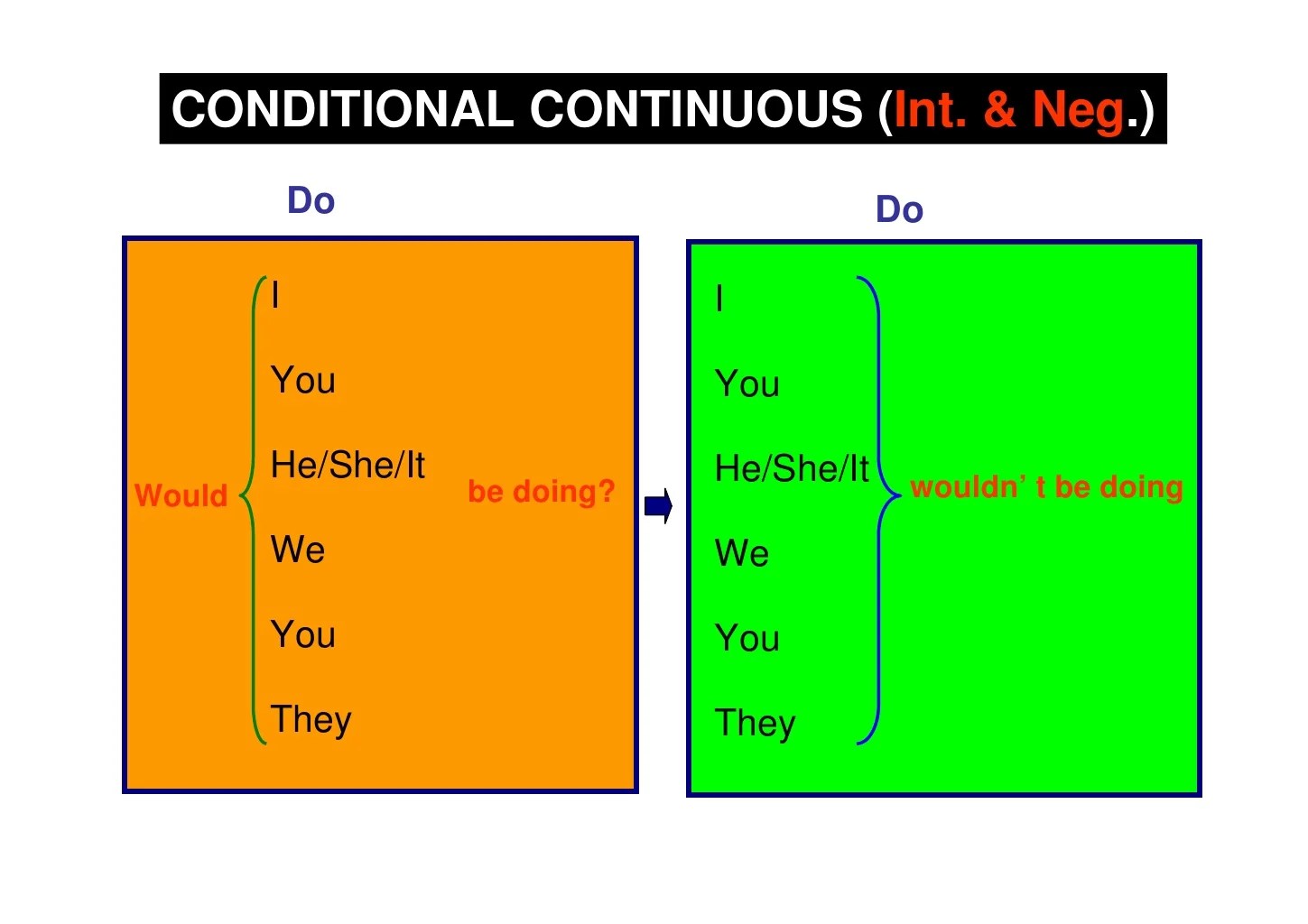 CONDITIONAL CONTINUOUS (Int. & Neg.)

Do

Would

I

You

He/She/It

We

You

They

be doing?

Do

I

You

He/She/It

We

You

They

wouldn' t be doing